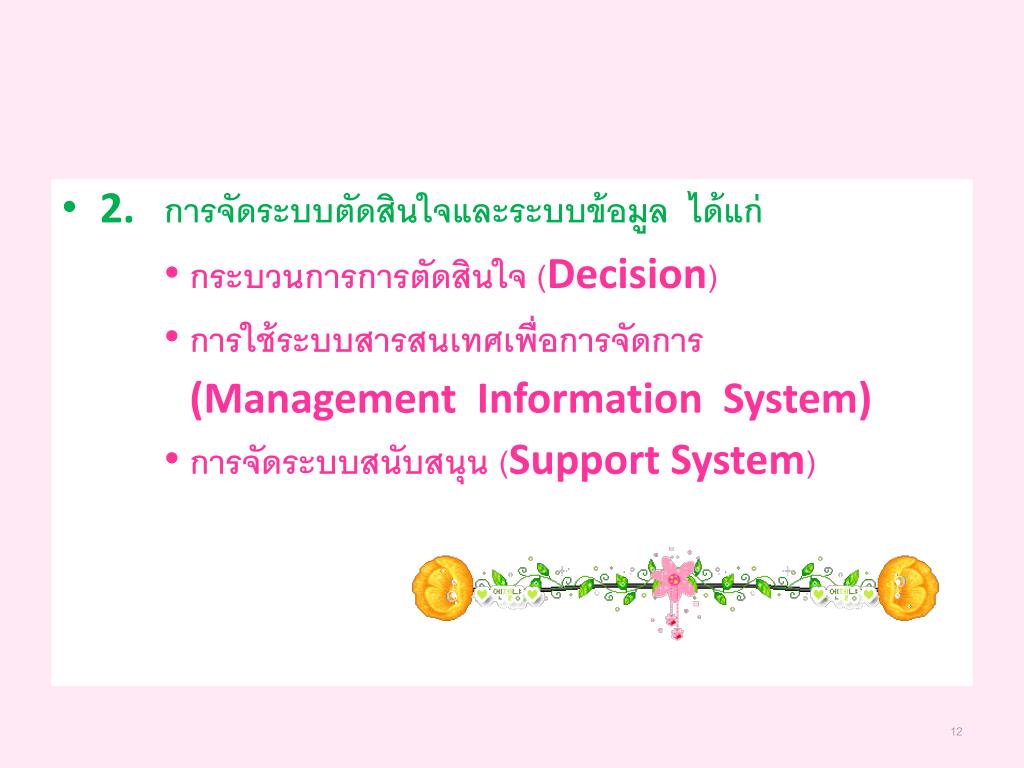 • 2. การจัดระบบตัดสินใจและระบบข้อมูล ได้แก่

• กระบวนการการตัดสินใจ (Decision)

• การใช้ระบบสารสนเทศเพื่อการจัดการ (Management Information System)

• การจัดระบบสนับสนุน (Support System)

12